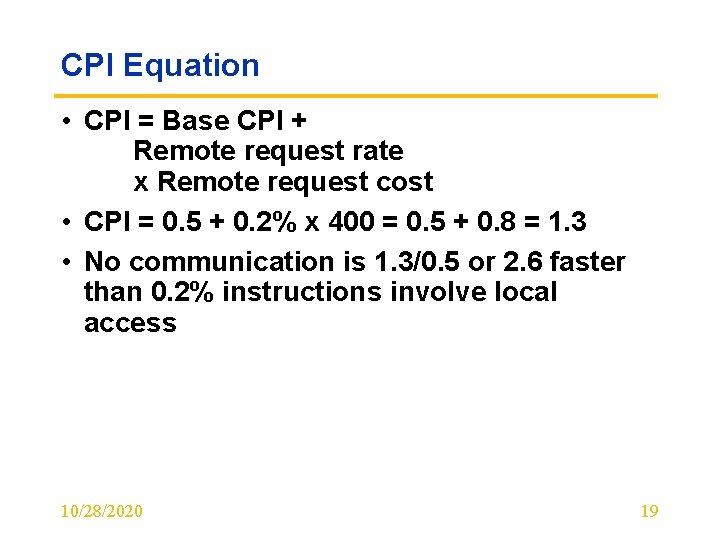 CPI Equation

• CPI = Base CPI + Remote request rate x Remote request cost

• CPI = 0.5 + 0.2% x 400 = 0.5 + 0.8 = 1.3

• No communication is 1.3/0.5 or 2.6 faster than 0.2% instructions involve local access

10/28/2020

19